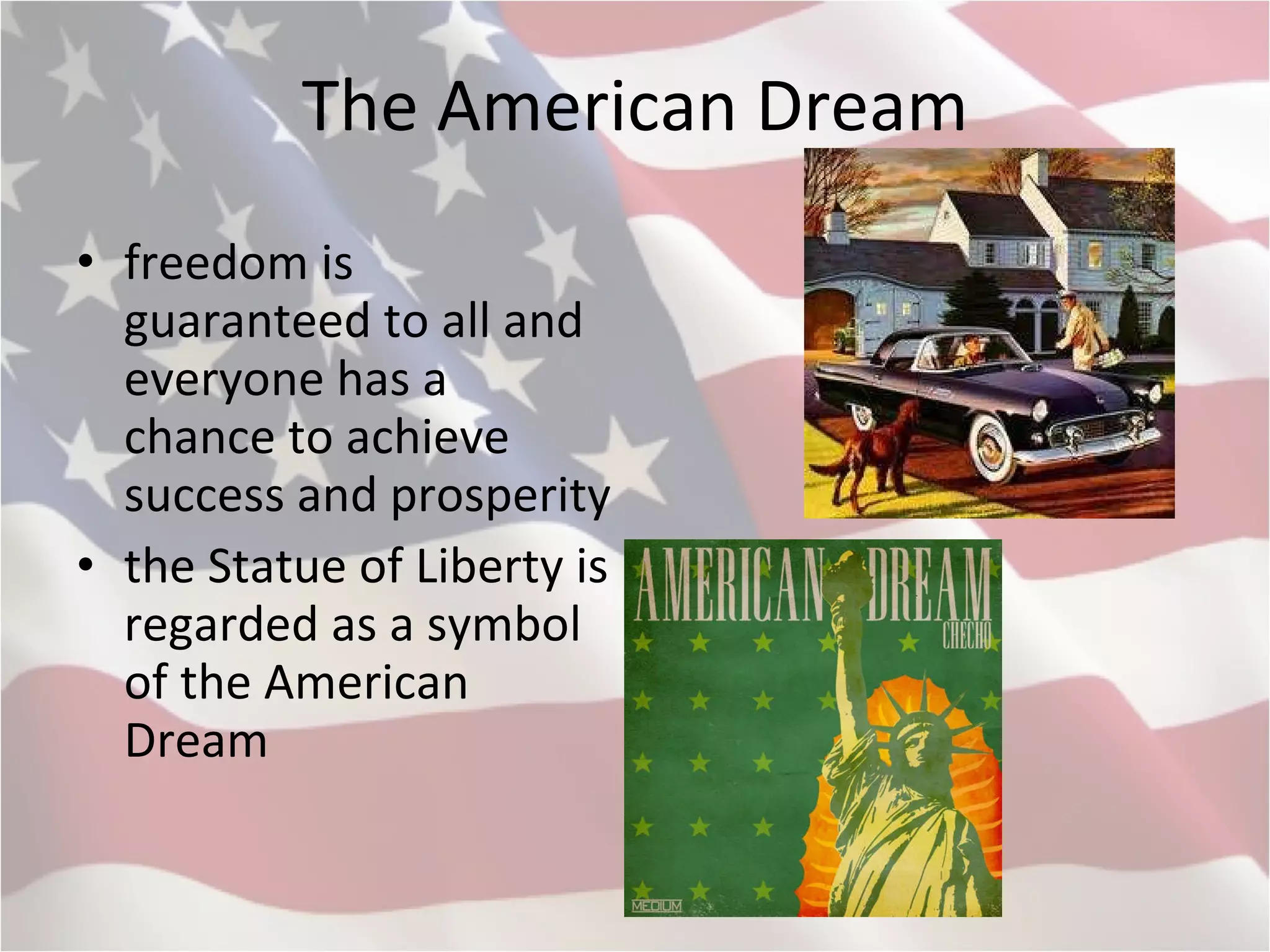 The American Dream

• freedom is guaranteed to all and everyone has a chance to achieve success and prosperity
• the Statue of Liberty is regarded as a symbol of the American Dream

AMERICAN DREAM
CHECHO
MEDIUM